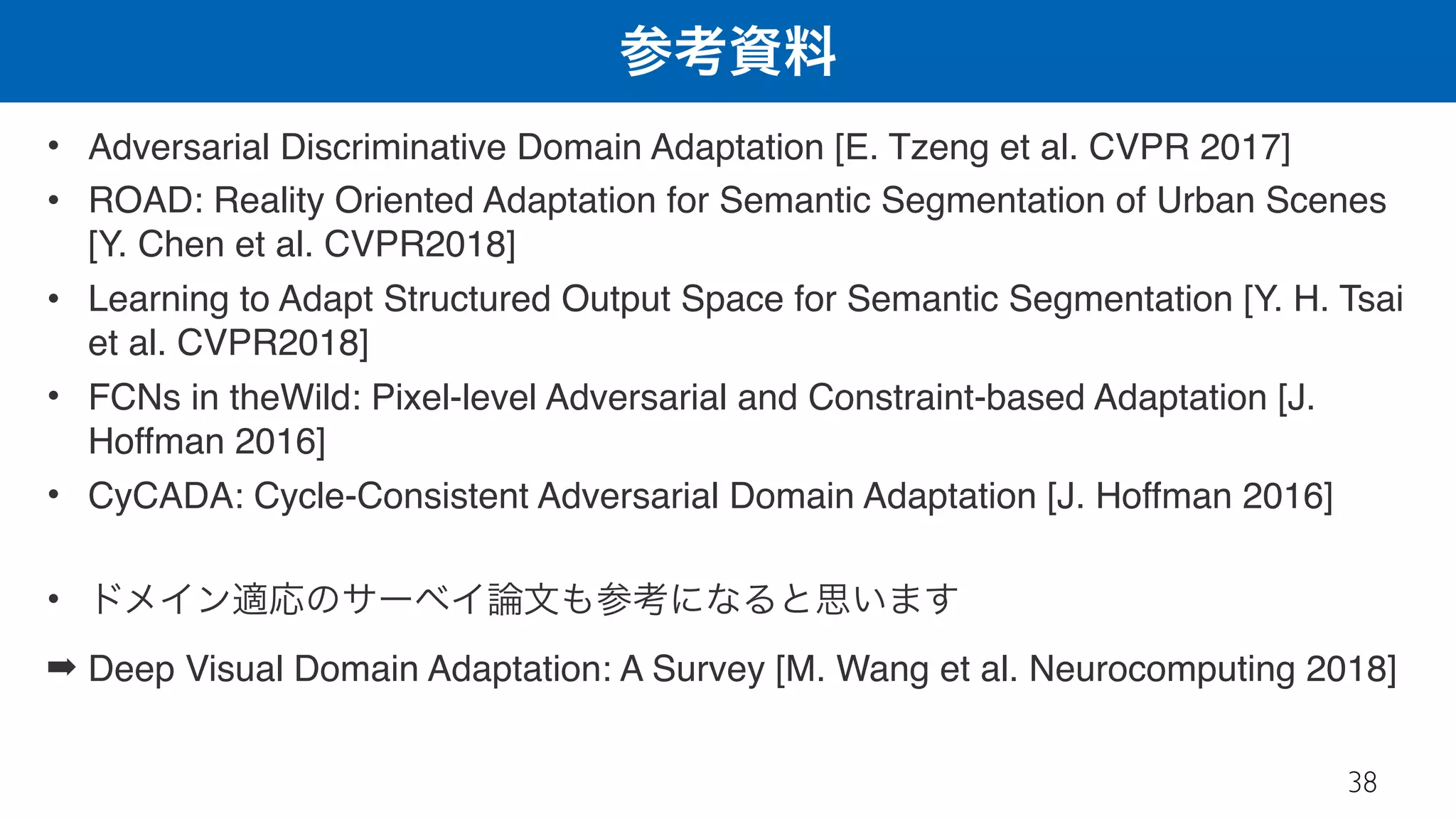 参考資料

• Adversarial Discriminative Domain Adaptation [E. Tzeng et al. CVPR 2017]
• ROAD: Reality Oriented Adaptation for Semantic Segmentation of Urban Scenes [Y. Chen et al. CVPR2018]
• Learning to Adapt Structured Output Space for Semantic Segmentation [Y. H. Tsai et al. CVPR2018]
• FCNs in theWild: Pixel-level Adversarial and Constraint-based Adaptation [J. Hoffman 2016]
• CyCADA: Cycle-Consistent Adversarial Domain Adaptation [J. Hoffman 2016]

• ドメイン適応のサーベイ論文も参考になると思います
➡ Deep Visual Domain Adaptation: A Survey [M. Wang et al. Neurocomputing 2018]

38